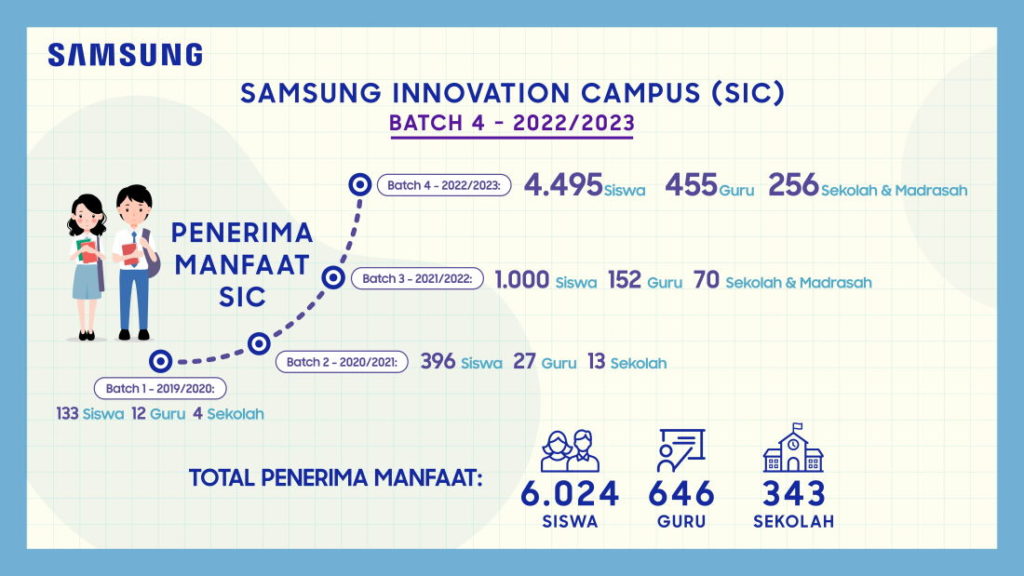 SAMSUNG

SAMSUNG INNOVATION CAMPUS (SIC)

BATCH 4 - 2022/2023

PENERIMA MANFAAT SIC

Batch 4 - 2022/2023: 4.495 Siswa 455 Guru 256 Sekolah & Madrasah

Batch 3 - 2021/2022: 1.000 Siswa 152 Guru 70 Sekolah & Madrasah

Batch 2 - 2020/2021: 396 Siswa 27 Guru 13 Sekolah

Batch 1 - 2019/2020: 133 Siswa 12 Guru 4 Sekolah

TOTAL PENERIMA MANFAAT:

6.024 SISWA

646 GURU

343 SEKOLAH